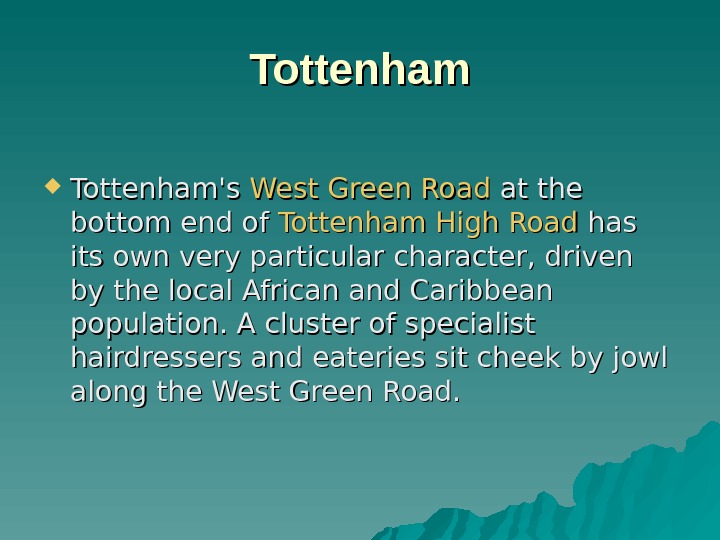 Tottenham

Tottenham's West Green Road at the bottom end of Tottenham High Road has its own very particular character, driven by the local African and Caribbean population. A cluster of specialist hairdressers and eateries sit cheek by jowl along the West Green Road.